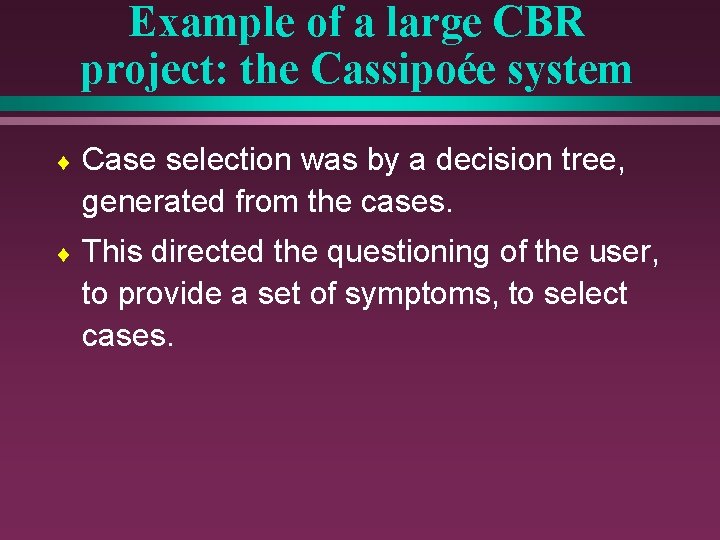 Example of a large CBR project: the Cassipoée system

♦ Case selection was by a decision tree, generated from the cases.

♦ This directed the questioning of the user, to provide a set of symptoms, to select cases.